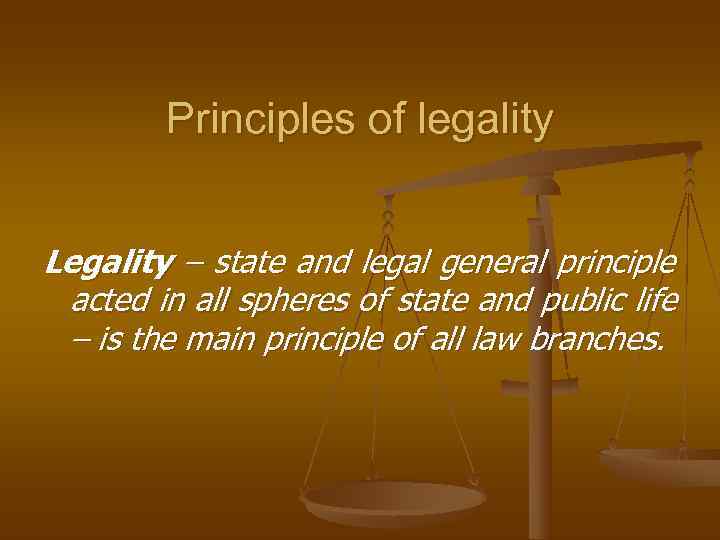 Principles of legality

Legality – state and legal general principle acted in all spheres of state and public life – is the main principle of all law branches.